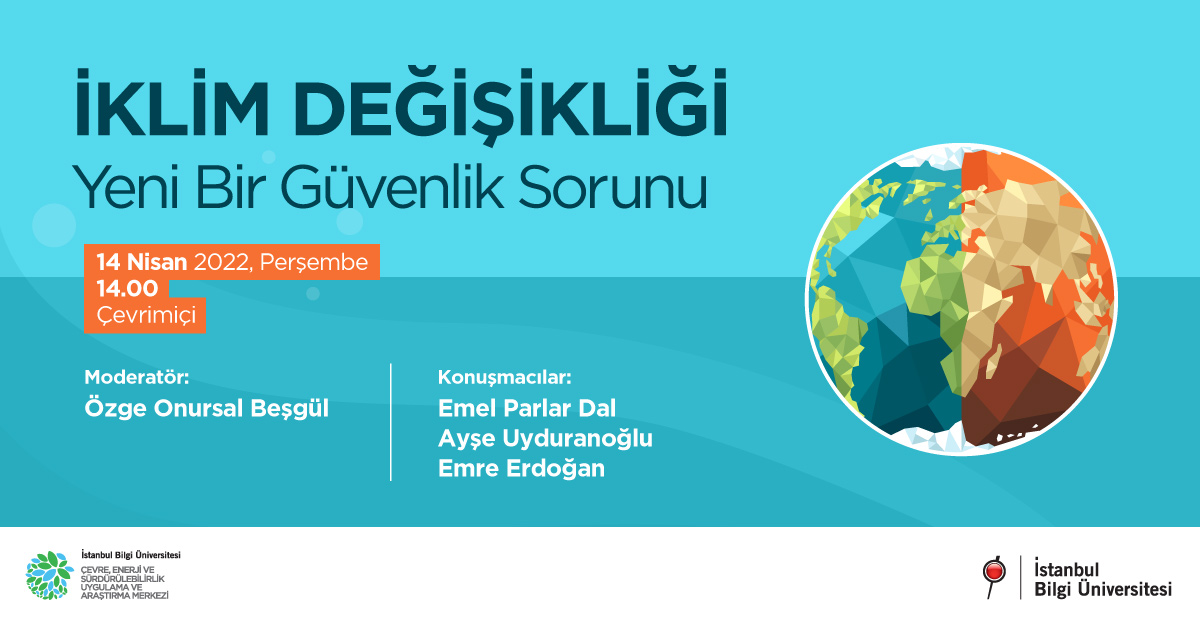 İKLİM DEĞİŞİKLİĞİ
Yeni Bir Güvenlik Sorunu

14 Nisan 2022, Perşembe
14.00
Çevrimiçi

Moderatör:
Özge Onursal Beşgül

Konuşmacılar:
Emel Parlar Dal
Ayşe Uyduranoğlu
Emre Erdoğan

İstanbul Bilgi Üniversitesi
ÇEVRE, ENERJİ VE SÜRDÜRÜLEBİLİRLİK UYGULAMA VE ARAŞTIRMA MERKEZİ

İstanbul Bilgi Üniversitesi